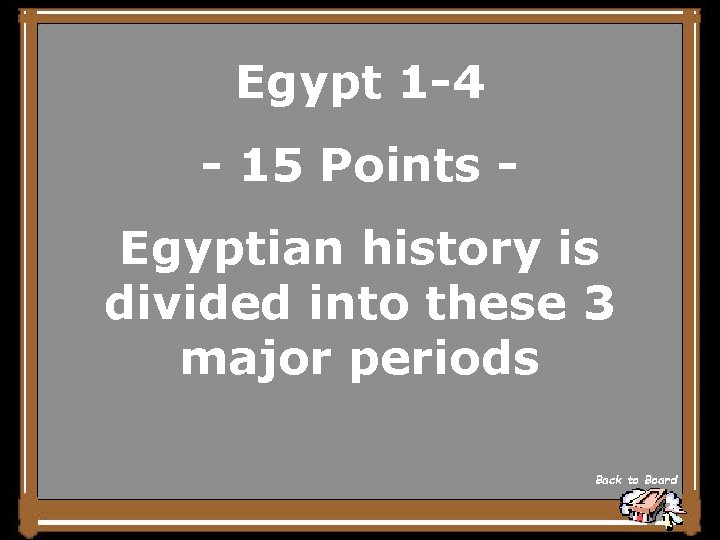 Egypt 1-4

- 15 Points -

Egyptian history is divided into these 3 major periods

Back to Board